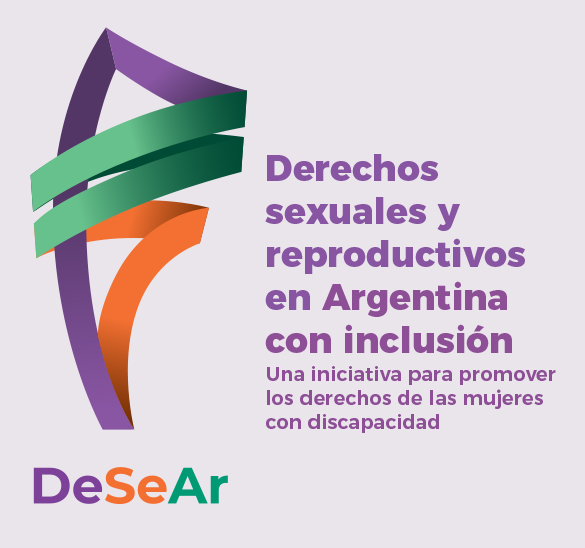 Derechos sexuales y reproductivos en Argentina con inclusión

Una iniciativa para promover los derechos de las mujeres con discapacidad

DeSeAr